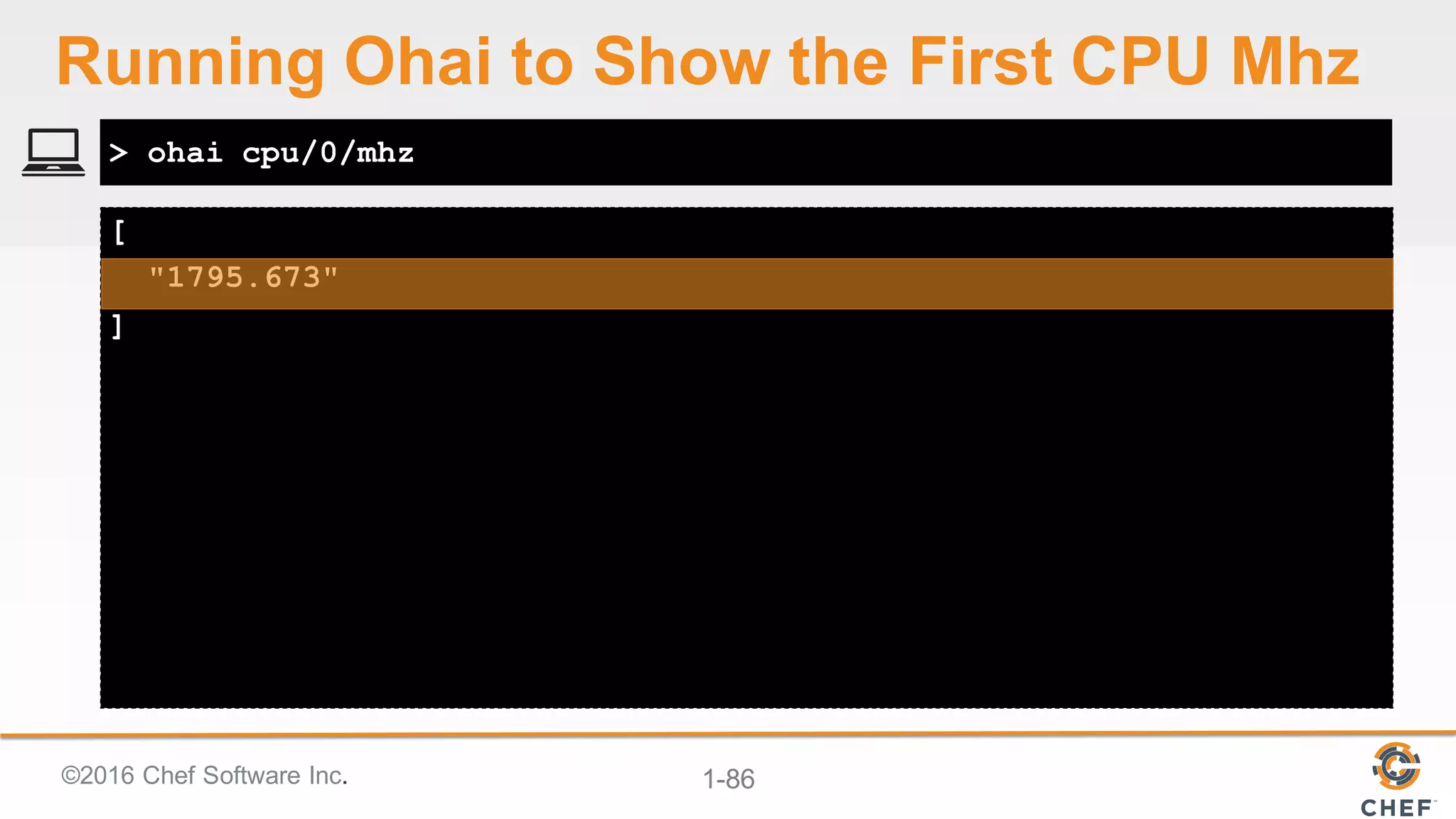 Running Ohai to Show the First CPU Mhz

> ohai cpu/0/mhz

[
  "1795.673"
]

©2016 Chef Software Inc.

1-86

CHEF